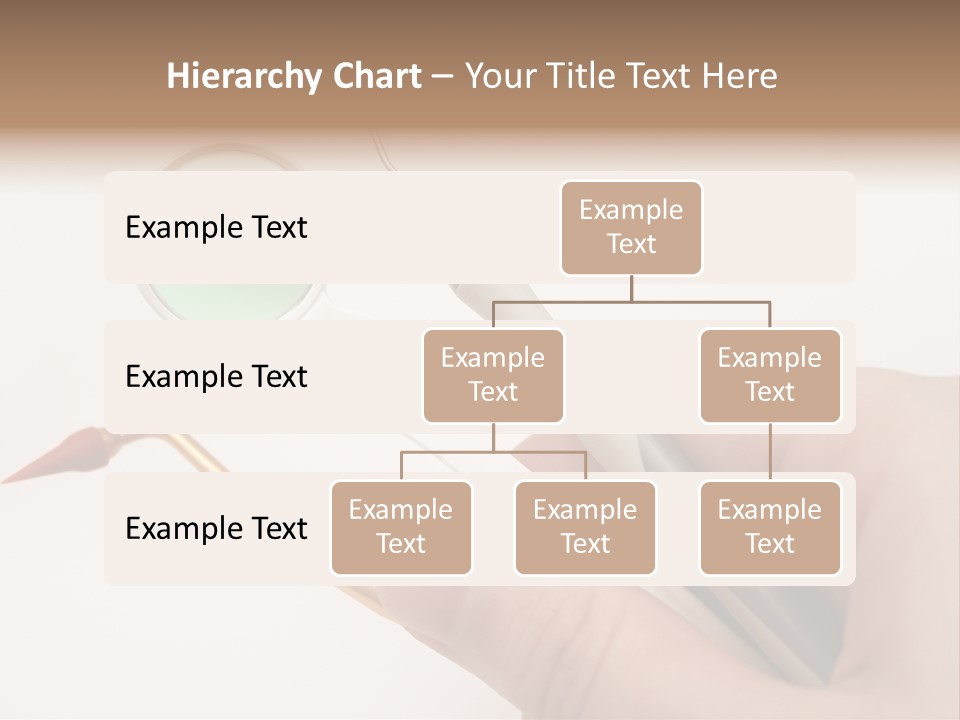 Hierarchy Chart – Your Title Text Here

Example Text

Example Text

Example Text

Example Text

Example Text

Example Text

Example Text

Example Text

Example Text